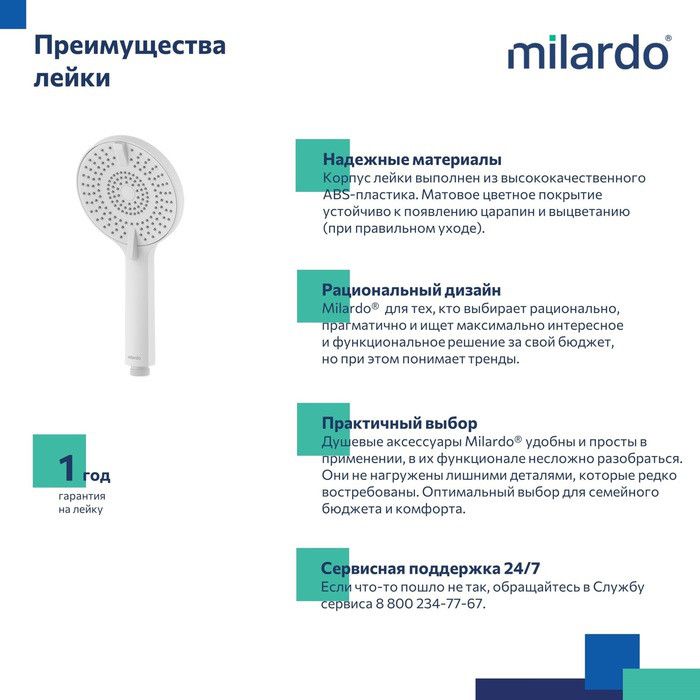 Преимущества лейки

milardo®

milardo

1 год
гарантия на лейку

Надежные материалы
Корпус лейки выполнен из высококачественного ABS-пластика. Матовое цветное покрытие устойчиво к появлению царапин и выцветанию (при правильном уходе).

Рациональный дизайн
Milardo® для тех, кто выбирает рационально, прагматично и ищет максимально интересное и функциональное решение за свой бюджет, но при этом понимает тренды.

Практичный выбор
Душевые аксессуары Milardo® удобны и просты в применении, в их функционале несложно разобраться. Они не нагружены лишними деталями, которые редко востребованы. Оптимальный выбор для семейного бюджета и комфорта.

Сервисная поддержка 24/7
Если что-то пошло не так, обращайтесь в Службу сервиса 8 800 234-77-67.